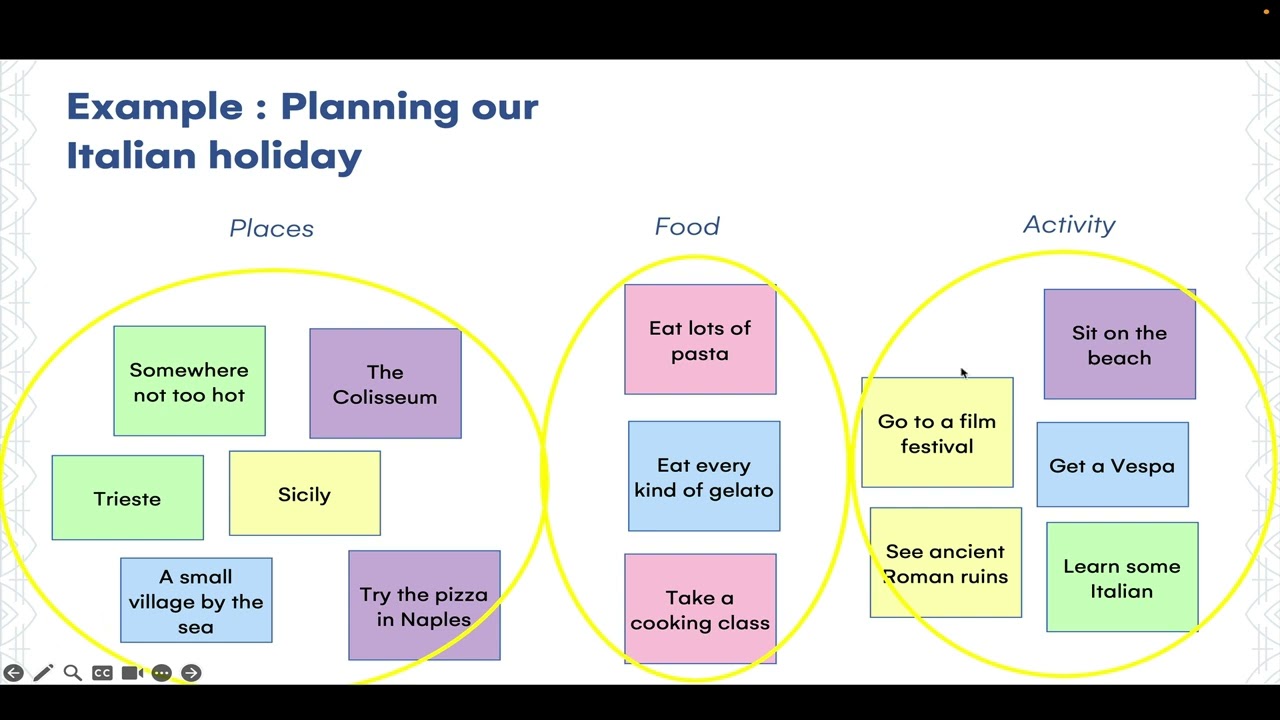 Example : Planning our Italian holiday

Places

Somewhere not too hot

The Colisseum

Trieste

Sicily

A small village by the sea

Try the pizza in Naples

Food

Eat lots of pasta

Eat every kind of gelato

Take a cooking class

Activity

Sit on the beach

Go to a film festival

Get a Vespa

See ancient Roman ruins

Learn some Italian

CC